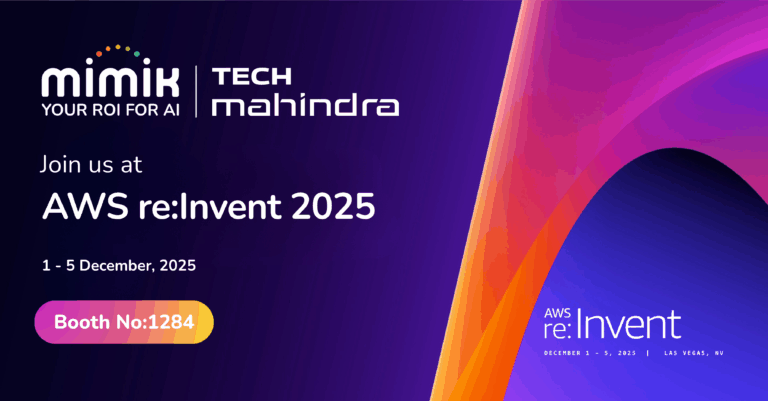 mimik
YOUR ROI FOR AI

TECH
mahindra

Join us at
AWS re:Invent 2025

1 - 5 December, 2025

Booth No:1284

AWS
re:Invent
DECEMBER 1 - 5, 2025 | LAS VEGAS, NV